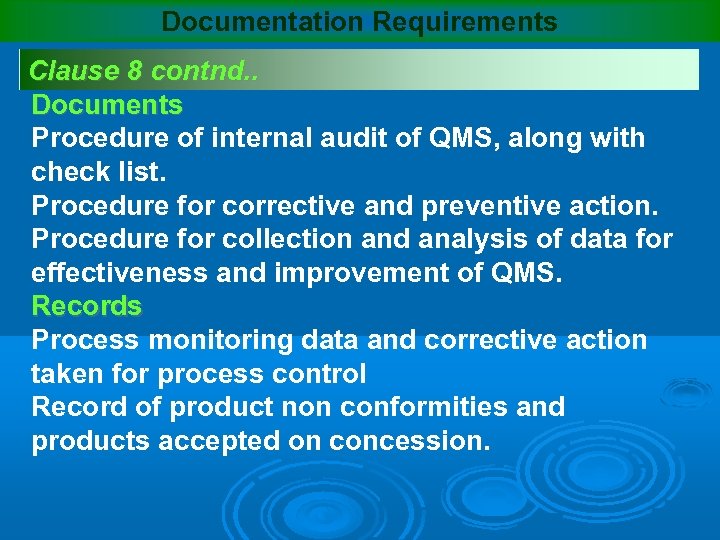 Documentation Requirements

Clause 8 contnd..

Documents

Procedure of internal audit of QMS, along with check list.

Procedure for corrective and preventive action.

Procedure for collection and analysis of data for effectiveness and improvement of QMS.

Records

Process monitoring data and corrective action taken for process control

Record of product non conformities and products accepted on concession.